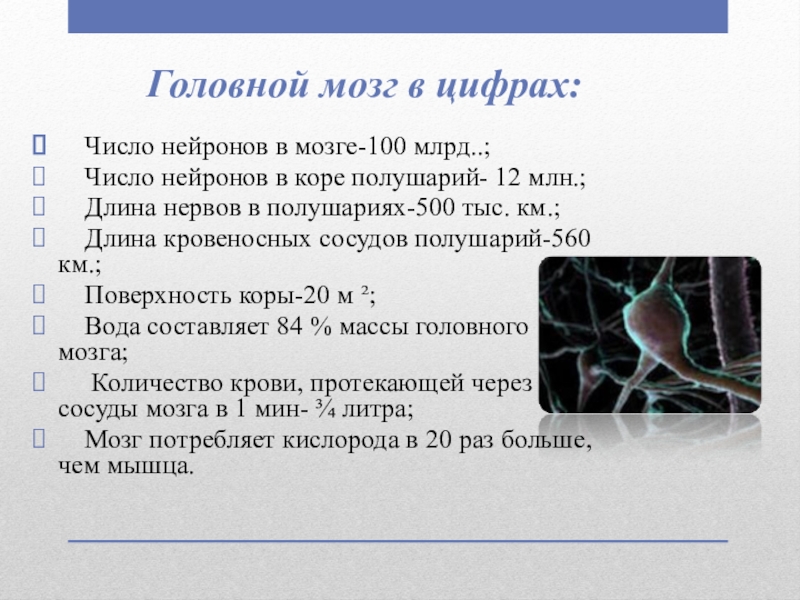 Головной мозг в цифрах:

Число нейронов в мозге-100 млрд..;

Число нейронов в коре полушарий- 12 млн.;

Длина нервов в полушариях-500 тыс. км.;

Длина кровеносных сосудов полушарий-560 км.;

Поверхность коры-20 м $^2$;

Вода составляет 84 % массы головного мозга;

Количество крови, протекающей через сосуды мозга в 1 мин- $\frac{3}{4}$ литра;

Мозг потребляет кислорода в 20 раз больше, чем мышца.